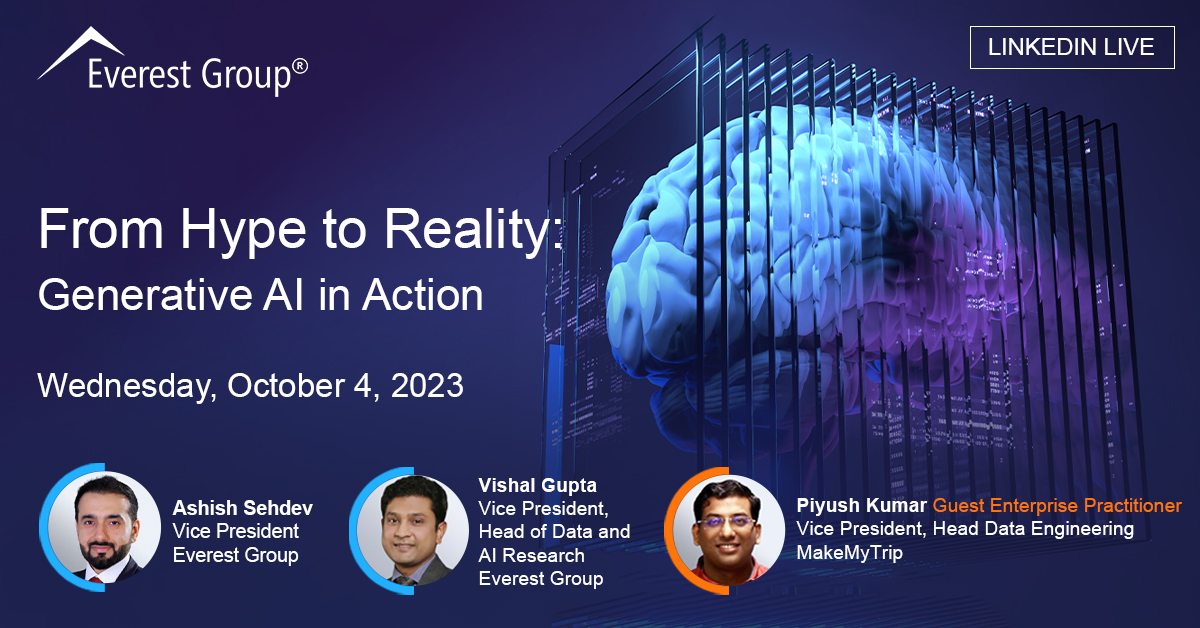 Everest Group®

LINKEDIN LIVE

From Hype to Reality:
Generative AI in Action

Wednesday, October 4, 2023

Ashish Sehdev
Vice President
Everest Group

Vishal Gupta
Vice President,
Head of Data and
AI Research
Everest Group

Piyush Kumar Guest Enterprise Practitioner
Vice President, Head Data Engineering
MakeMyTrip